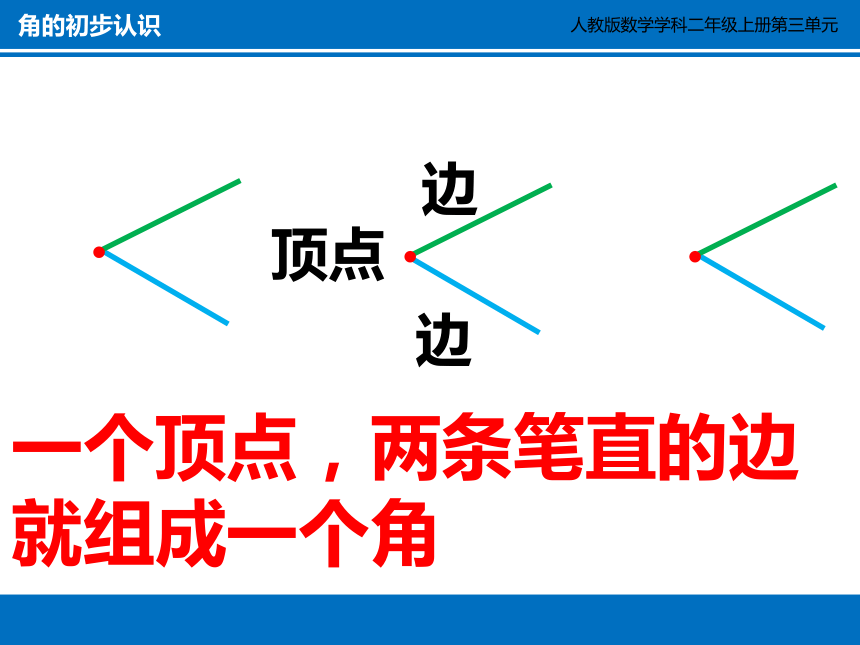 角的初步认识

人教版数学学科二年级上册第三单元

边

顶点

边

一个顶点，两条笔直的边就组成一个角